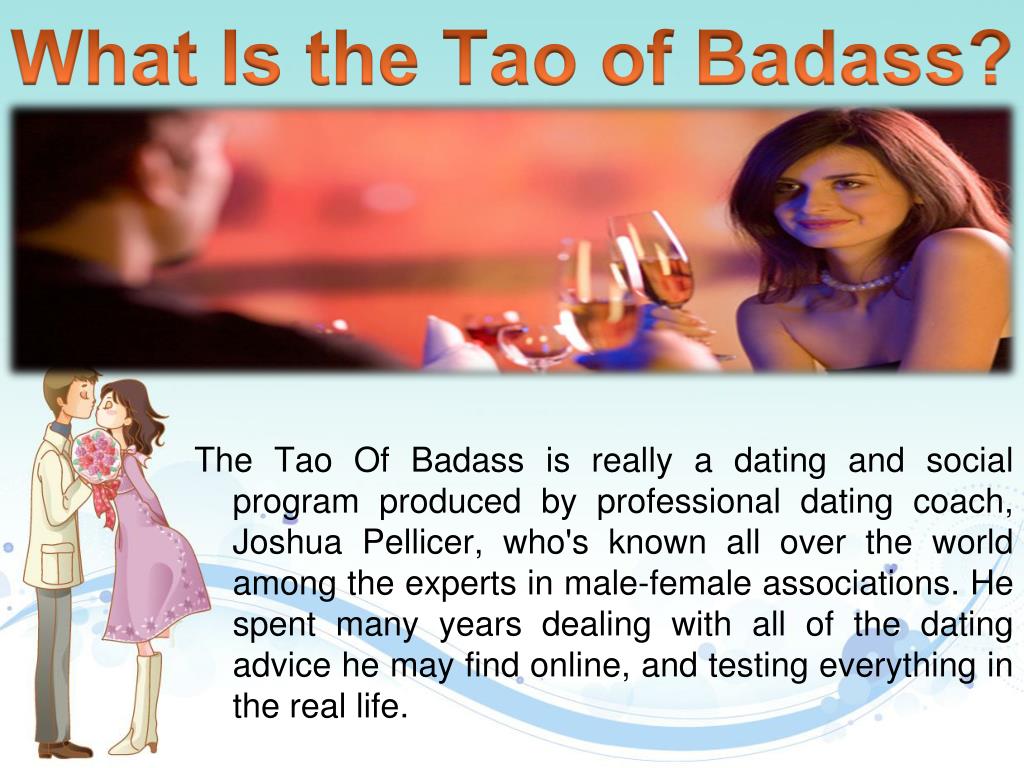 What Is the Tao of Badass?

The Tao Of Badass is really a dating and social program produced by professional dating coach, Joshua Pellicer, who's known all over the world among the experts in male-female associations. He spent many years dealing with all of the dating advice he may find online, and testing everything in the real life.